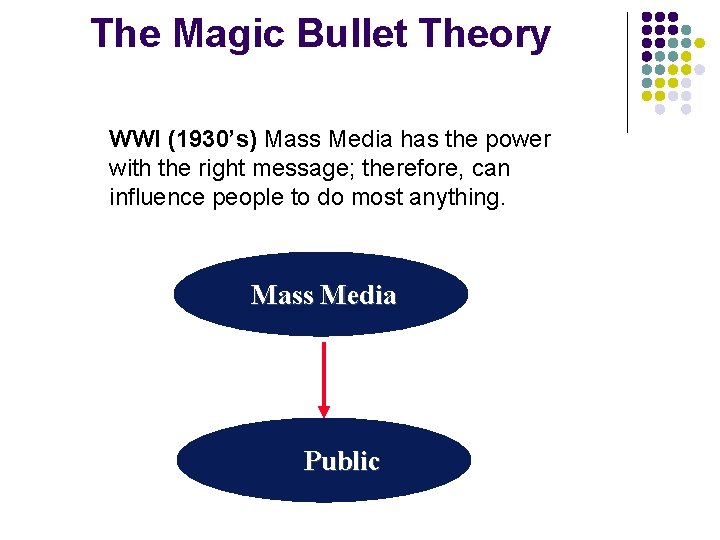 The Magic Bullet Theory

WWI (1930's) Mass Media has the power with the right message; therefore, can influence people to do most anything.

Mass Media

Public